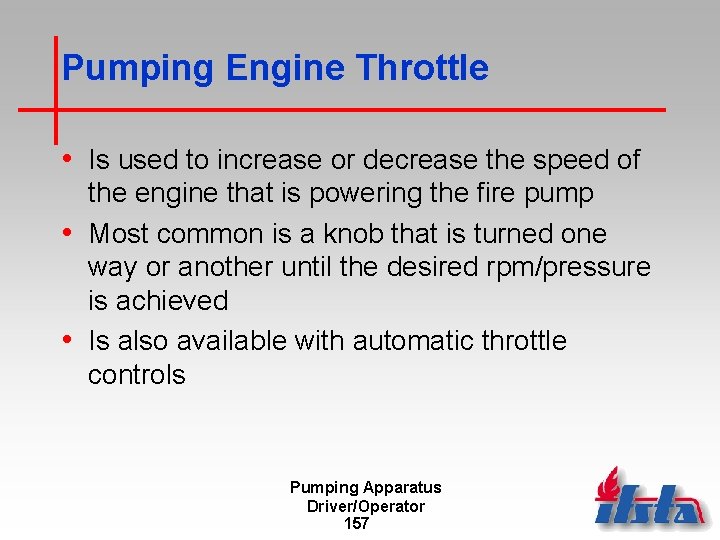 Pumping Engine Throttle

• Is used to increase or decrease the speed of the engine that is powering the fire pump
• Most common is a knob that is turned one way or another until the desired rpm/pressure is achieved
• Is also available with automatic throttle controls

Pumping Apparatus
Driver/Operator
157

ifsta